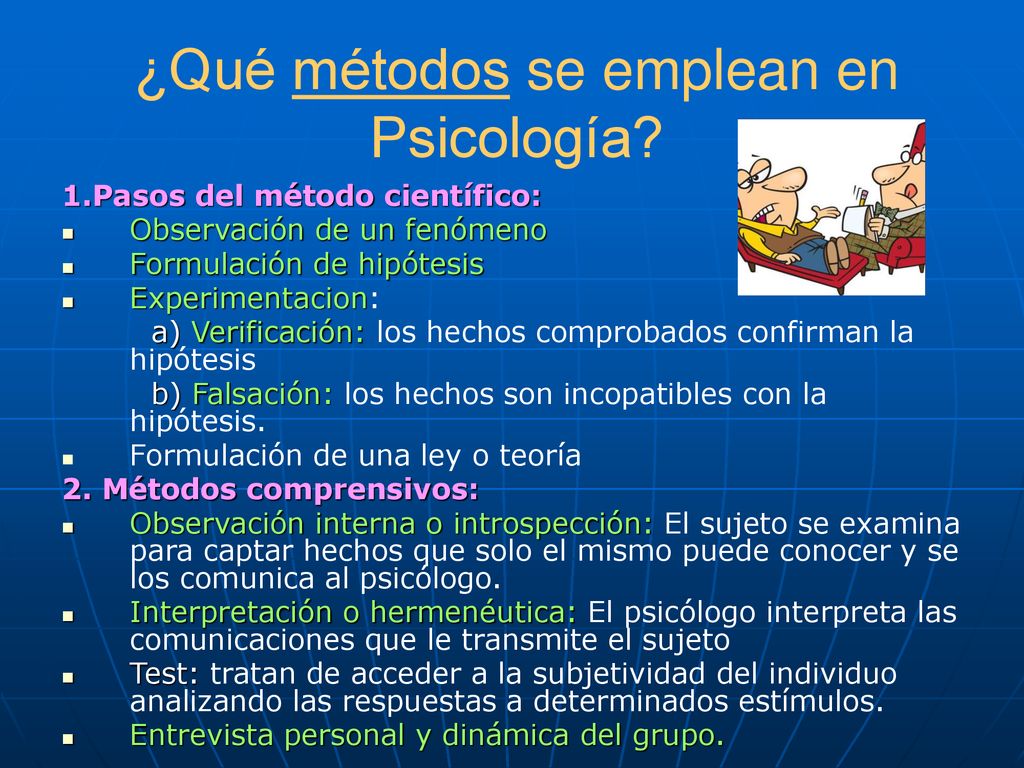 ¿Qué métodos se emplean en Psicología?

1.Pasos del método científico:

- Observación de un fenómeno
- Formulación de hipótesis
- Experimentacion:

a) Verificación: los hechos comprobados confirman la hipótesis

b) Falsación: los hechos son incopatibles con la hipótesis.

- Formulación de una ley o teoría

2. Métodos comprensivos:

- Observación interna o introspección: El sujeto se examina para captar hechos que solo el mismo puede conocer y se los comunica al psicólogo.
- Interpretación o hermenéutica: El psicólogo interpreta las comunicaciones que le transmite el sujeto
- Test: tratan de acceder a la subjetividad del individuo analizando las respuestas a determinados estímulos.
- Entrevista personal y dinámica del grupo.